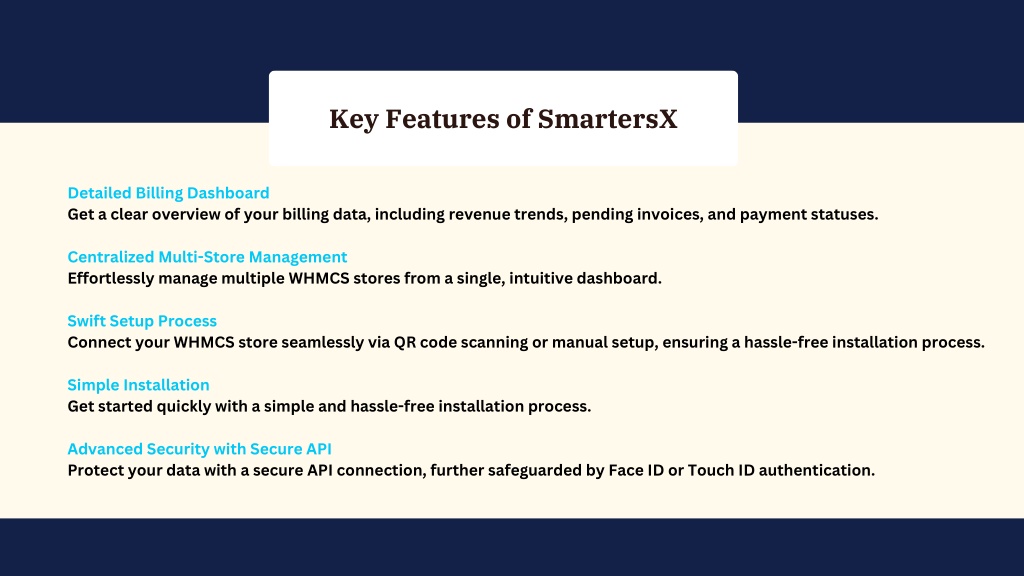 Key Features of SmartersX

Detailed Billing Dashboard
Get a clear overview of your billing data, including revenue trends, pending invoices, and payment statuses.

Centralized Multi-Store Management
Effortlessly manage multiple WHMCS stores from a single, intuitive dashboard.

Swift Setup Process
Connect your WHMCS store seamlessly via QR code scanning or manual setup, ensuring a hassle-free installation process.

Simple Installation
Get started quickly with a simple and hassle-free installation process.

Advanced Security with Secure API
Protect your data with a secure API connection, further safeguarded by Face ID or Touch ID authentication.